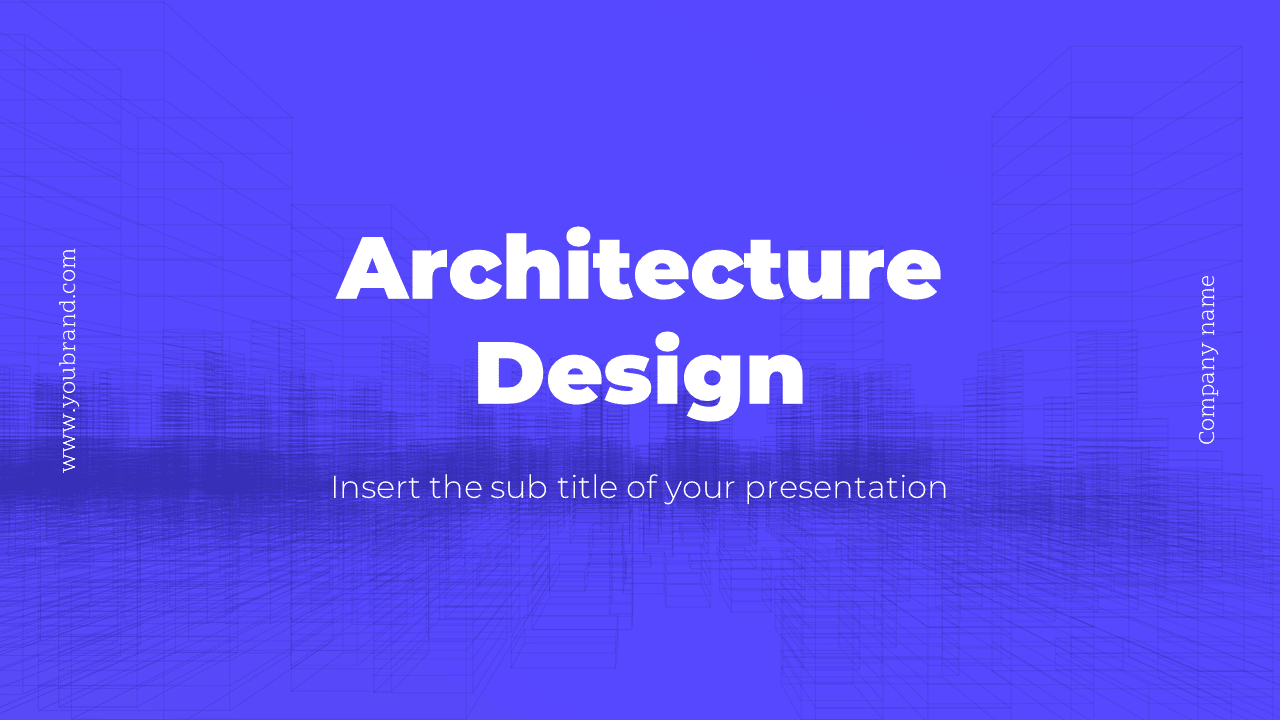 www.youbrand.com

Architecture Design

Insert the sub title of your presentation

Company name